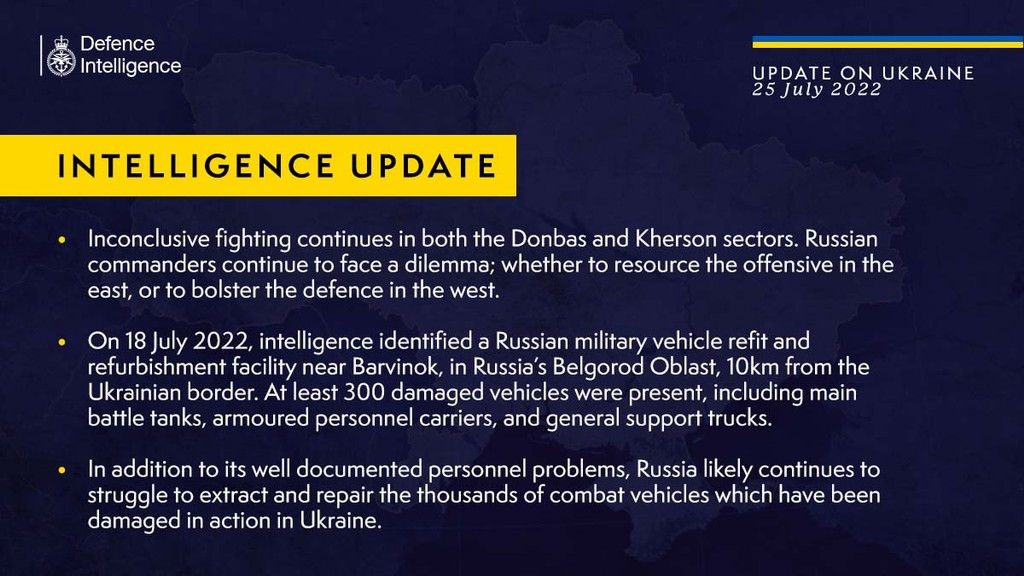 Defence Intelligence

UPDATE ON UKRAINE
25 July 2022

INTELLIGENCE UPDATE

• Inconclusive fighting continues in both the Donbas and Kherson sectors. Russian commanders continue to face a dilemma; whether to resource the offensive in the east, or to bolster the defence in the west.

• On 18 July 2022, intelligence identified a Russian military vehicle refit and refurbishment facility near Barvinok, in Russia's Belgorod Oblast, 10km from the Ukrainian border. At least 300 damaged vehicles were present, including main battle tanks, armoured personnel carriers, and general support trucks.

• In addition to its well documented personnel problems, Russia likely continues to struggle to extract and repair the thousands of combat vehicles which have been damaged in action in Ukraine.